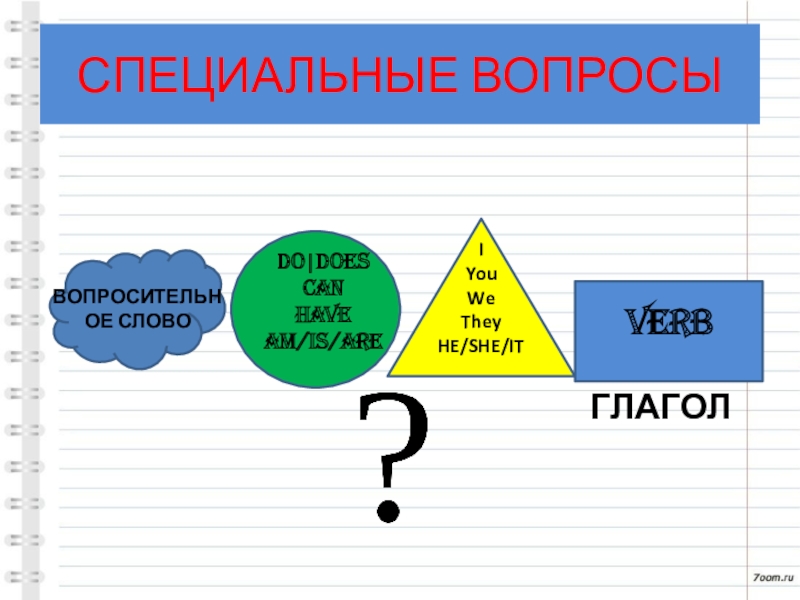 СПЕЦИАЛЬНЫЕ ВОПРОСЫ

ВОПРОСИТЕЛЬНОЕ СЛОВО

DO|DOES
CAN
HAVE
AM/IS/ARE

I
You
We
They
HE/SHE/IT

VERB

ГЛАГОЛ

?

7oom.ru